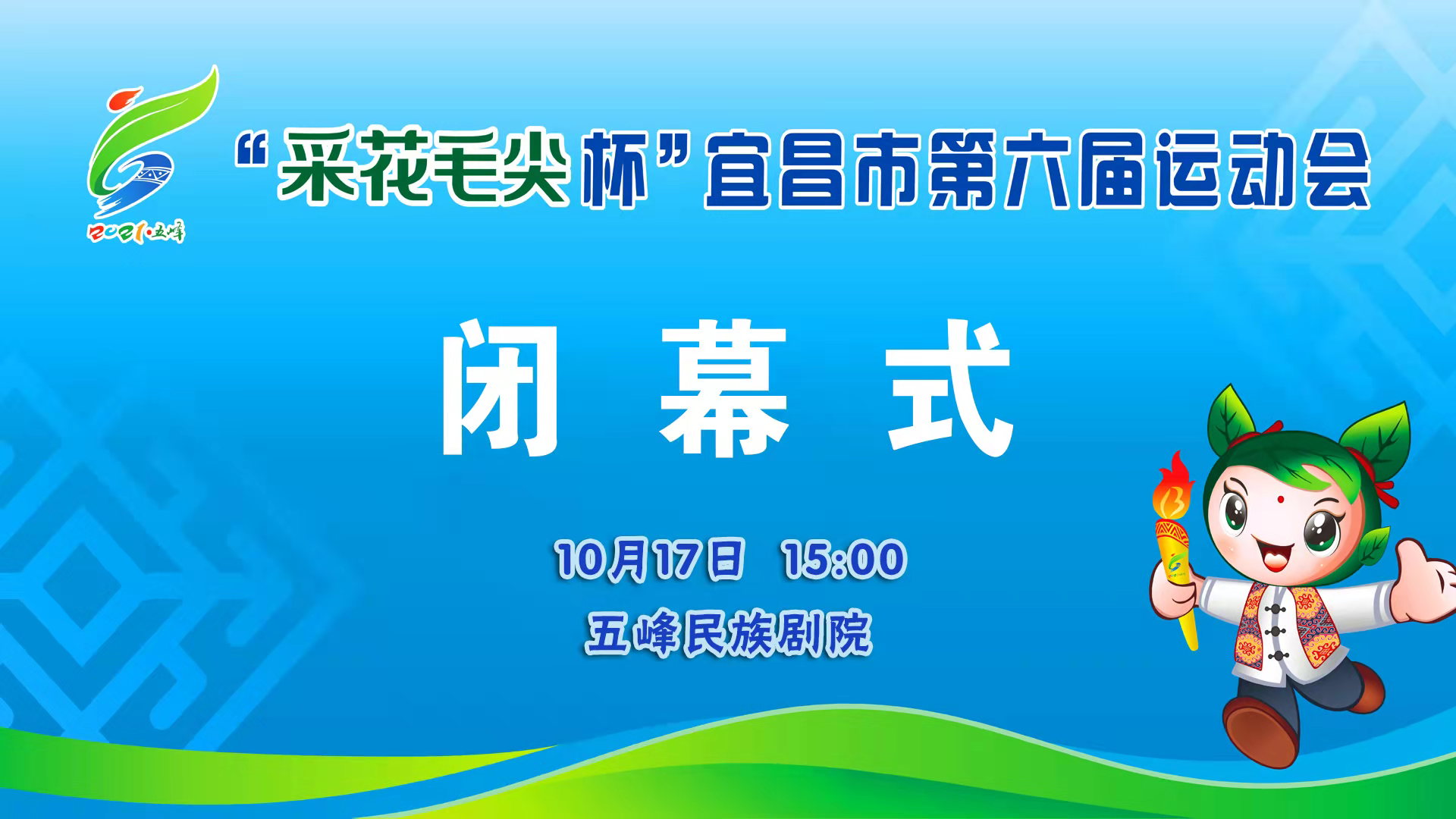 2021·五峰

“采花毛尖杯”宜昌市第六届运动会

闭 幕 式

10月17日 15:00

五峰民族剧院